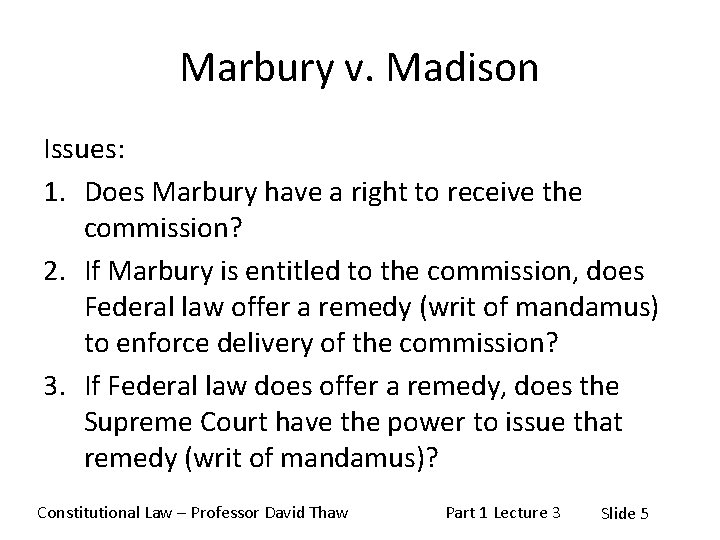 Marbury v. Madison

Issues:

1. Does Marbury have a right to receive the commission?
2. If Marbury is entitled to the commission, does Federal law offer a remedy (writ of mandamus) to enforce delivery of the commission?
3. If Federal law does offer a remedy, does the Supreme Court have the power to issue that remedy (writ of mandamus)?

Constitutional Law – Professor David Thaw Part 1 Lecture 3 Slide 5